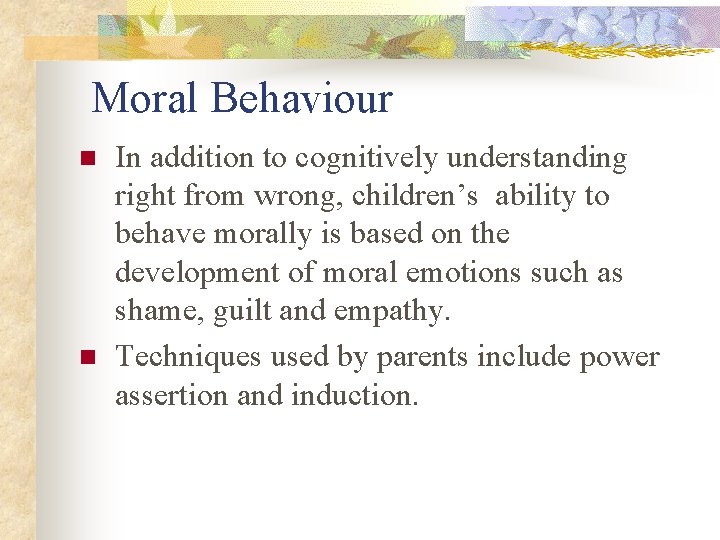 Moral Behaviour

- In addition to cognitively understanding right from wrong, children’s ability to behave morally is based on the development of moral emotions such as shame, guilt and empathy.
- Techniques used by parents include power assertion and induction.